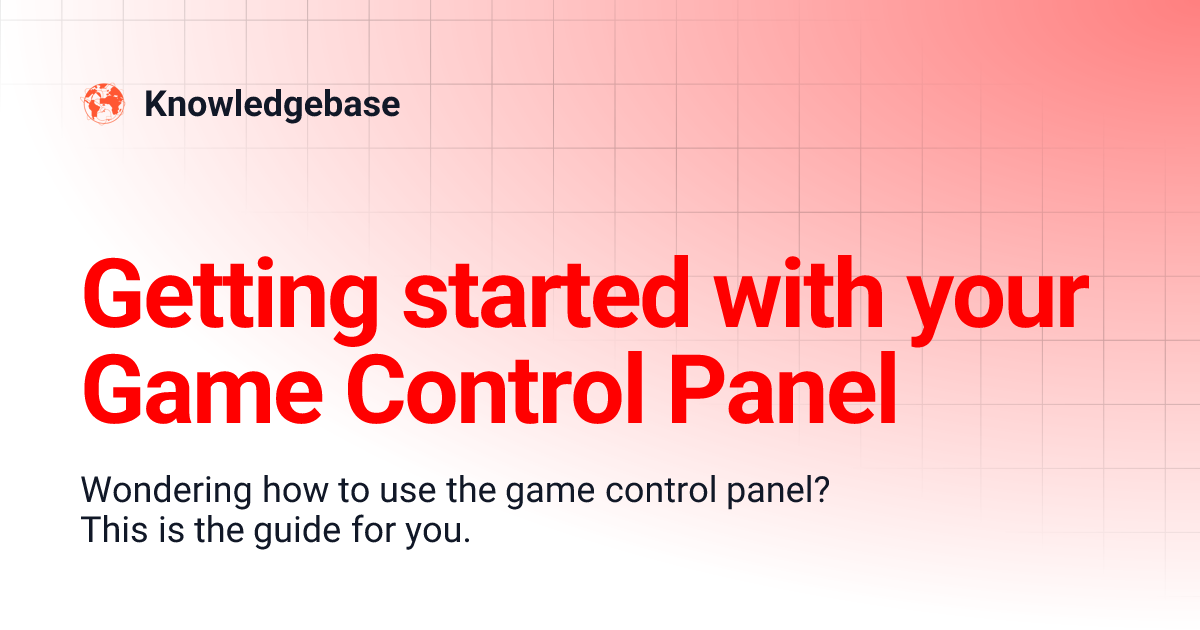 Knowledgebase

Getting started with your Game Control Panel

Wondering how to use the game control panel? This is the guide for you.